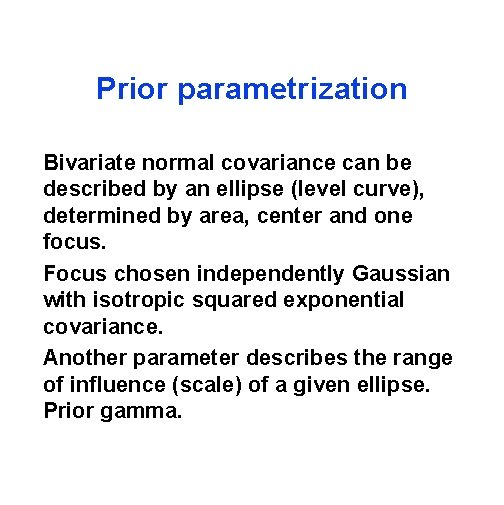 Prior parametrization

Bivariate normal covariance can be described by an ellipse (level curve), determined by area, center and one focus.

Focus chosen independently Gaussian with isotropic squared exponential covariance.

Another parameter describes the range of influence (scale) of a given ellipse. Prior gamma.